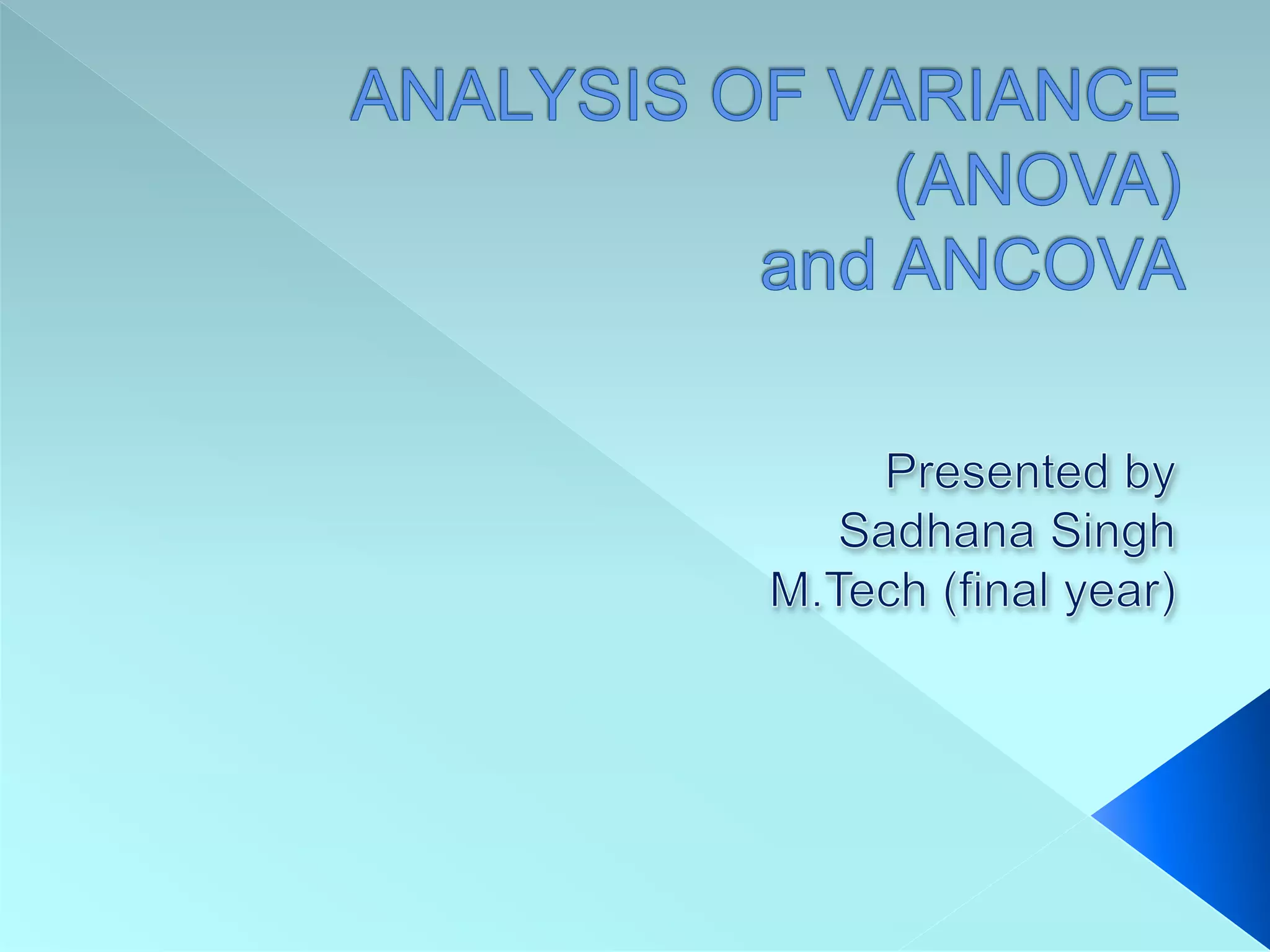 ANALYSIS OF VARIANCE (ANOVA) and ANCOVA

Presented by
Sadhana Singh
M.Tech (final year)